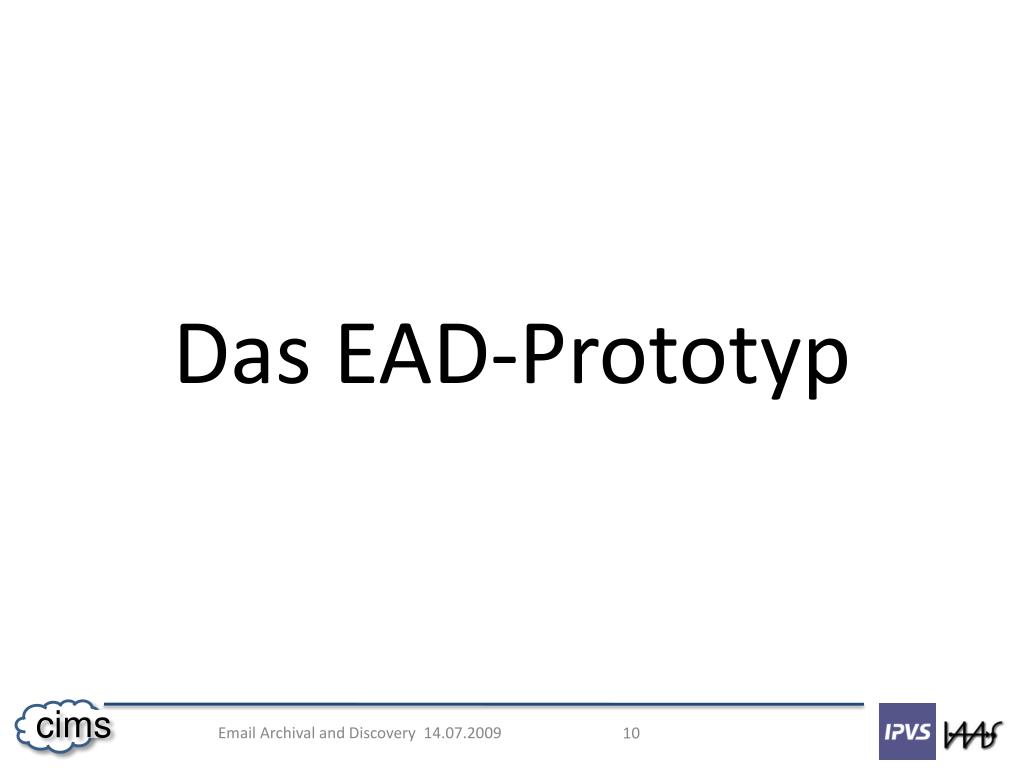 Das EAD-Prototyp

cims

Email Archival and Discovery 14.07.2009

10

IPVS IAAS